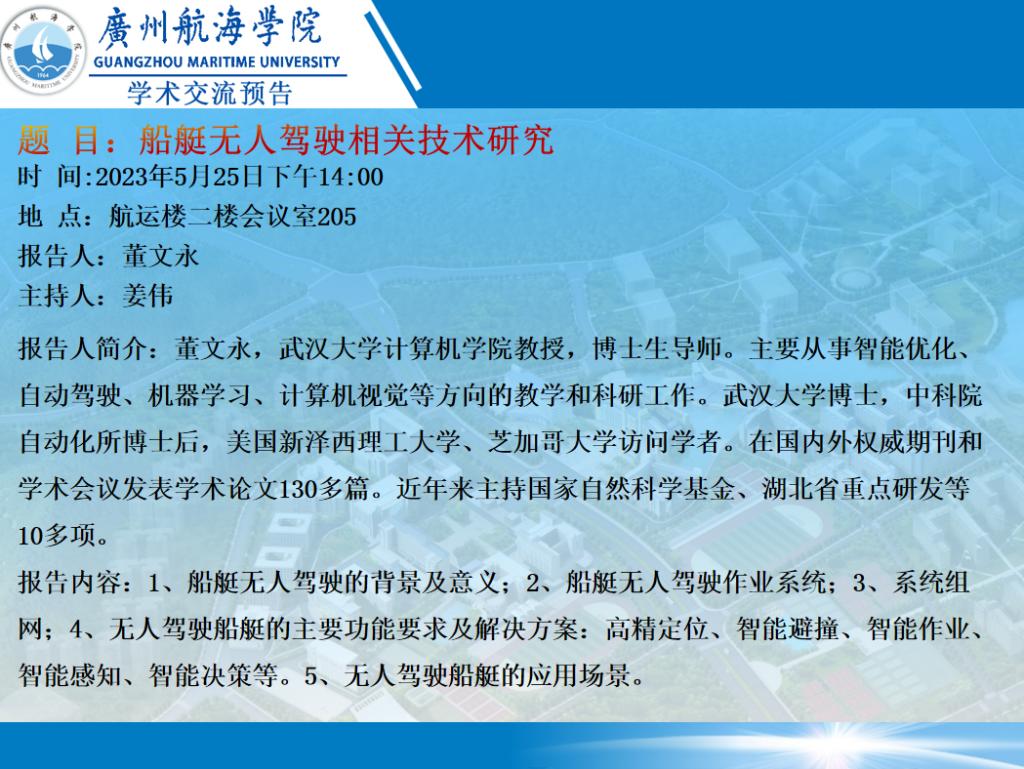 廣州航海學院
GUANGZHOU MARITIME UNIVERSITY
学术交流预告

题 目：船艇无人驾驶相关技术研究
时 间:2023年5月25日下午14:00
地 点：航运楼二楼会议室205
报告人：董文永
主持人：姜伟

报告人简介：董文永，武汉大学计算机学院教授，博士生导师。主要从事智能优化、自动驾驶、机器学习、计算机视觉等方向的教学和科研工作。武汉大学博士，中科院自动化所博士后，美国新泽西理工大学、芝加哥大学访问学者。在国内外权威期刊和学术会议发表学术论文130多篇。近年来主持国家自然科学基金、湖北省重点研发等10多项。

报告内容：1、船艇无人驾驶的背景及意义；2、船艇无人驾驶作业系统；3、系统组网；4、无人驾驶船艇的主要功能要求及解决方案：高精定位、智能避撞、智能作业、智能感知、智能决策等。5、无人驾驶船艇的应用场景。